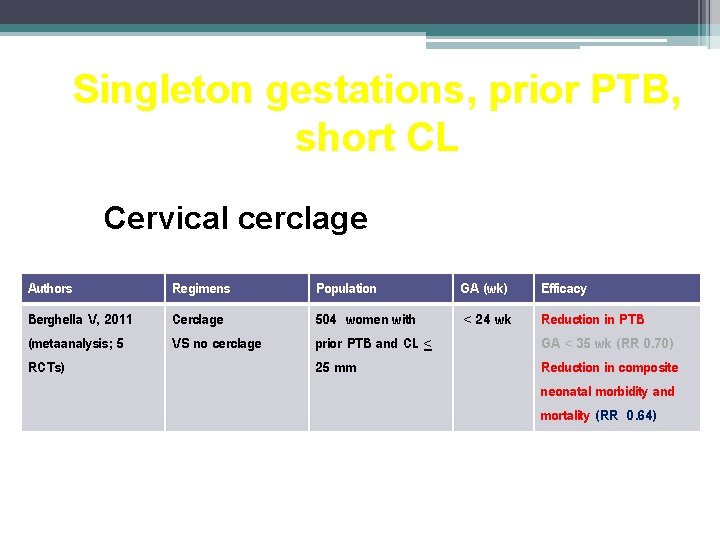 Singleton gestations, prior PTB, short CL

Cervical cerclage

| Authors | Regimens | Population | GA (wk) | Efficacy |
|---|---|---|---|---|
| Berghella V, 2011 (metaanalysis; 5 RCTs) | Cerclage VS no cerclage | 504 women with prior PTB and CL $\leq$ 25 mm | < 24 wk | Reduction in PTB GA < 35 wk (RR 0.70) Reduction in composite neonatal morbidity and mortality (RR 0.64) |